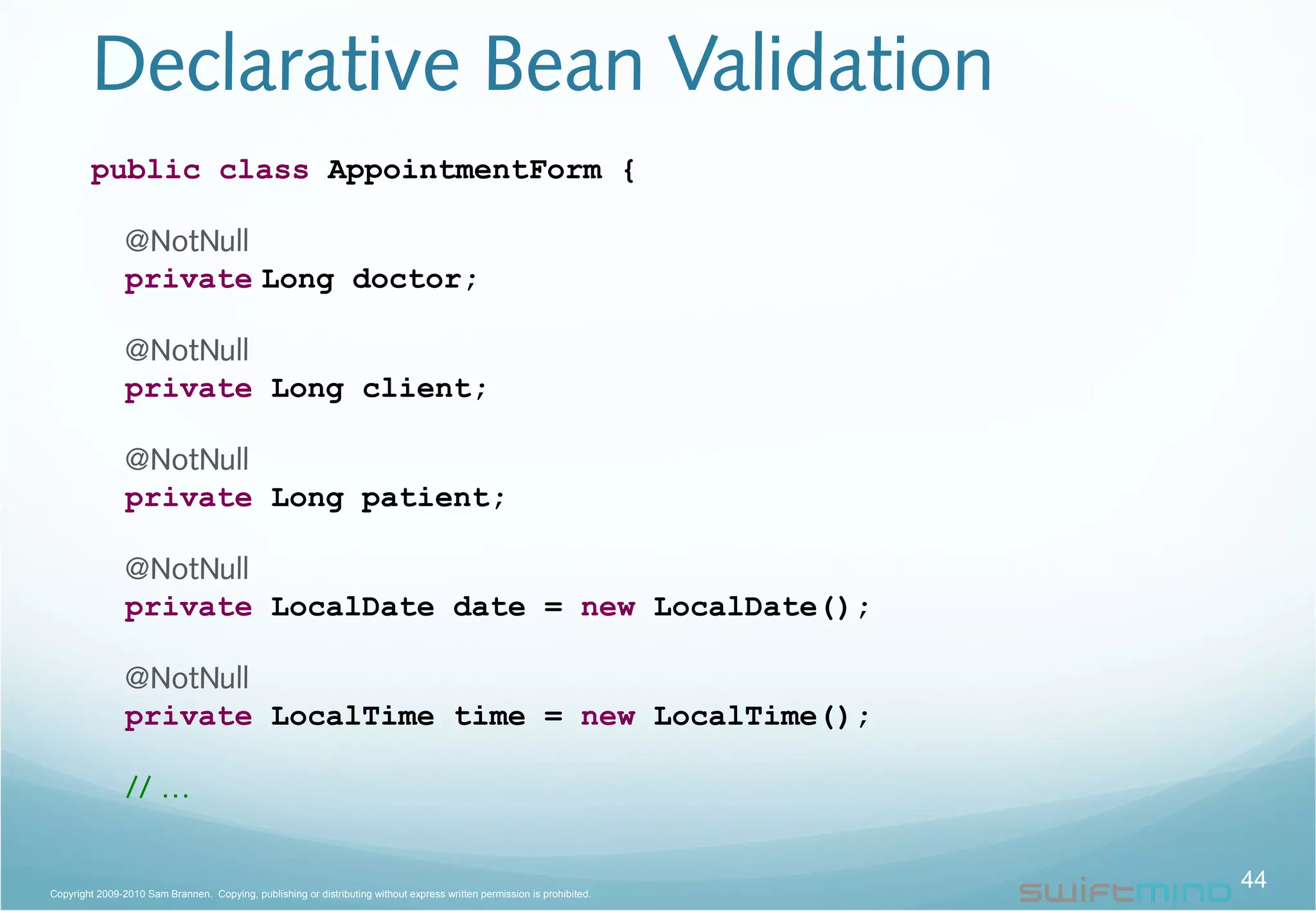 Declarative Bean Validation

public class AppointmentForm {

@NotNull
private Long doctor;

@NotNull
private Long client;

@NotNull
private Long patient;

@NotNull
private LocalDate date = new LocalDate();

@NotNull
private LocalTime time = new LocalTime();

// …

Copyright 2009-2010 Sam Brannen. Copying, publishing or distributing without express written permission is prohibited.

swiftmind

44